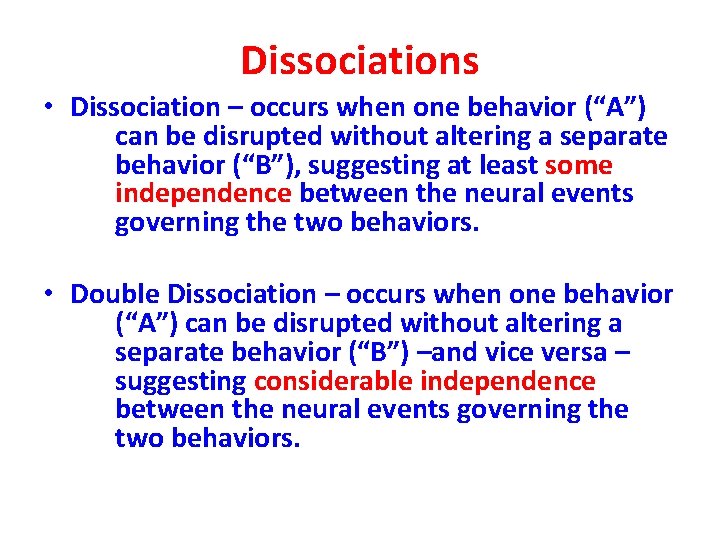 Dissociations

• Dissociation – occurs when one behavior (“A”) can be disrupted without altering a separate behavior (“B”), suggesting at least some independence between the neural events governing the two behaviors.

• Double Dissociation – occurs when one behavior (“A”) can be disrupted without altering a separate behavior (“B”) –and vice versa – suggesting considerable independence between the neural events governing the two behaviors.